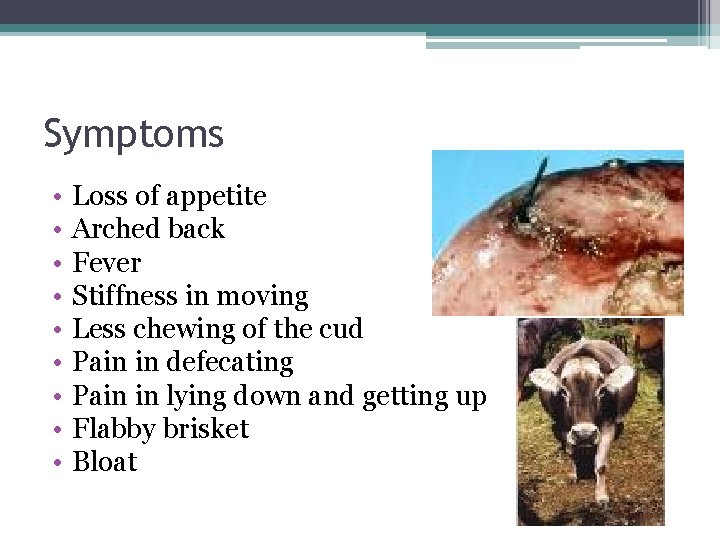 Symptoms

• Loss of appetite
• Arched back
• Fever
• Stiffness in moving
• Less chewing of the cud
• Pain in defecating
• Pain in lying down and getting up
• Flabby brisket
• Bloat